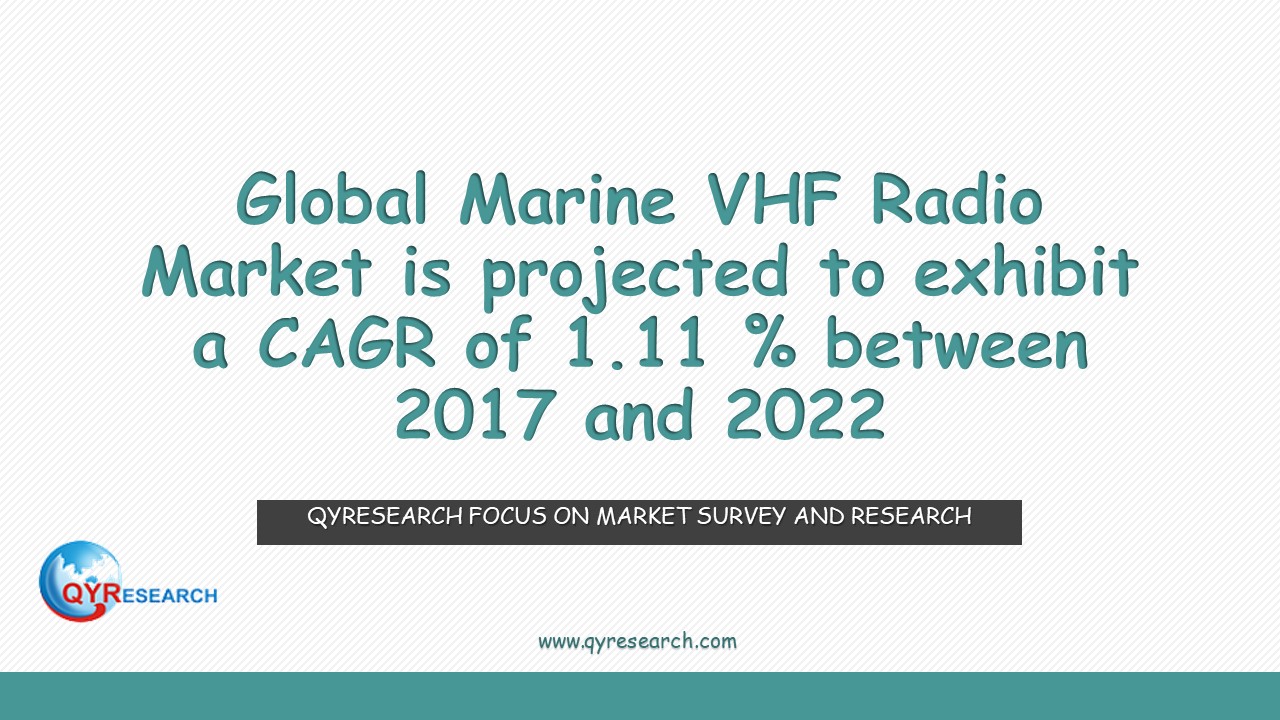 Global Marine VHF Radio Market is projected to exhibit a CAGR of 1.11 % between 2017 and 2022

QYRESEARCH FOCUS ON MARKET SURVEY AND RESEARCH

QYRESEARCH

www.qyresearch.com